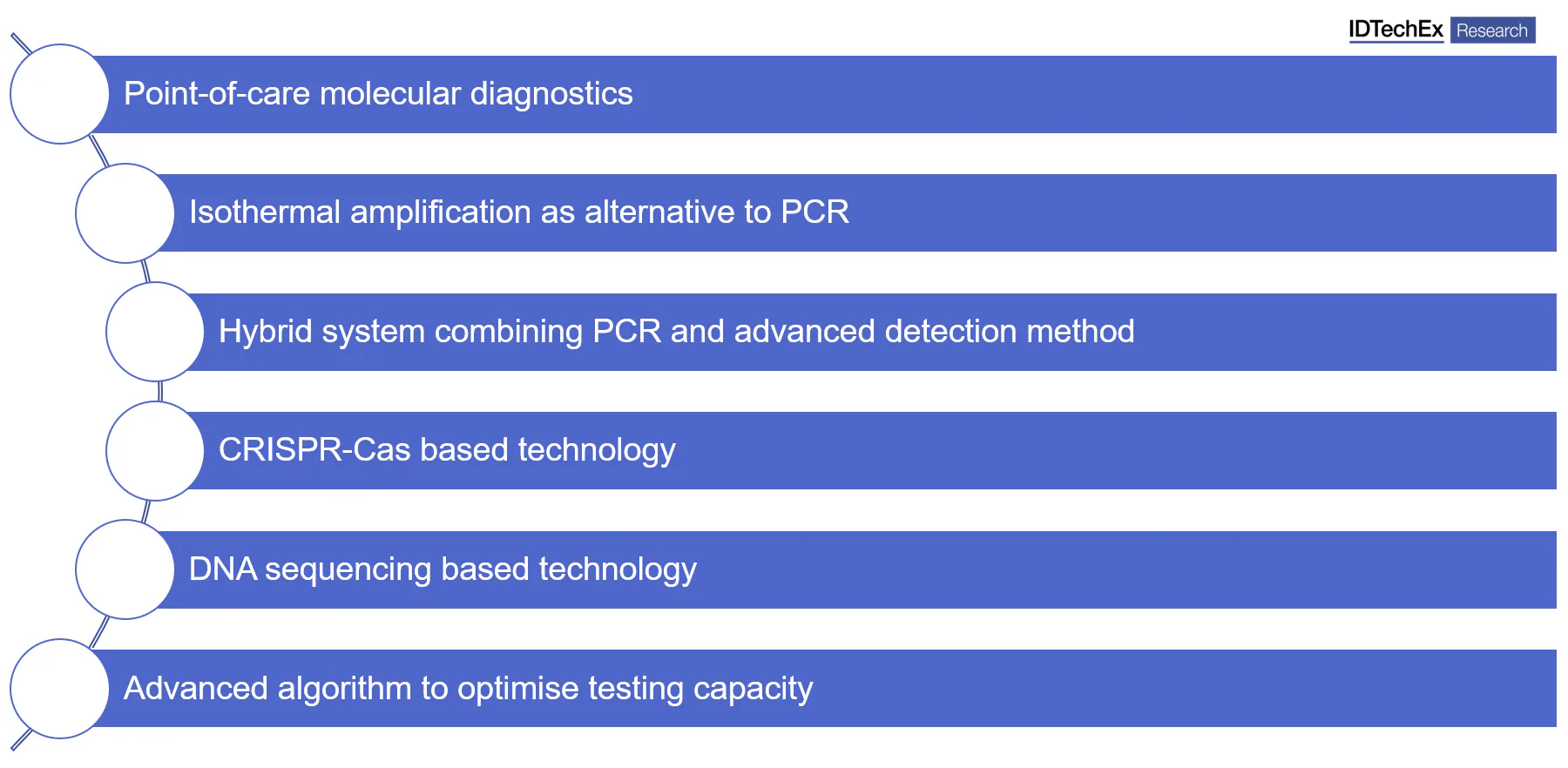 IDTechEx Research

Point-of-care molecular diagnostics

Isothermal amplification as alternative to PCR

Hybrid system combining PCR and advanced detection method

CRISPR-Cas based technology

DNA sequencing based technology

Advanced algorithm to optimise testing capacity